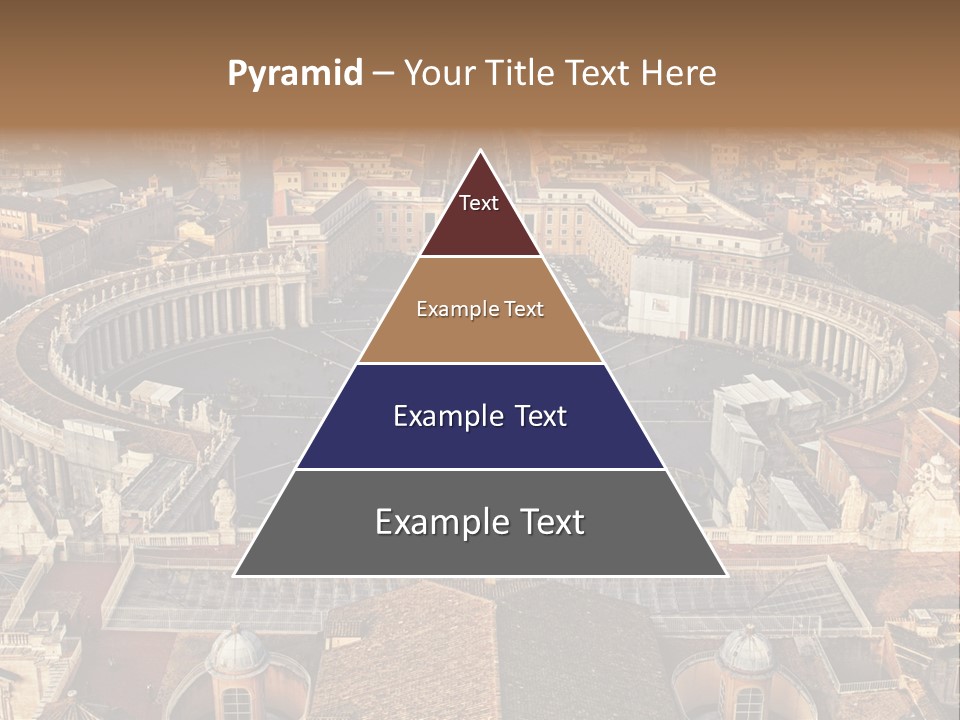 Pyramid – Your Title Text Here

Text

Example Text

Example Text

Example Text